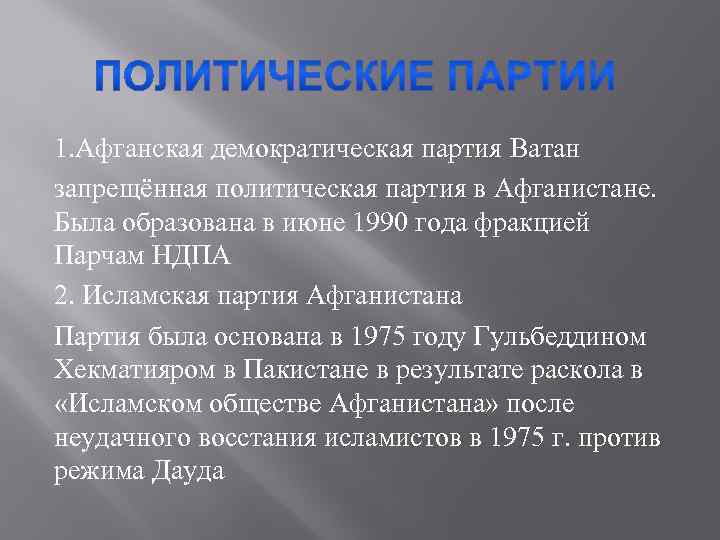 ПОЛИТИЧЕСКИЕ ПАРТИИ

1.Афганская демократическая партия Ватан

запрещённая политическая партия в Афганистане. Была образована в июне 1990 года фракцией Парчам НДПА

2. Исламская партия Афганистана

Партия была основана в 1975 году Гульбеддином Хекматияром в Пакистане в результате раскола в «Исламском обществе Афганистана» после неудачного восстания исламистов в 1975 г. против режима Дауда